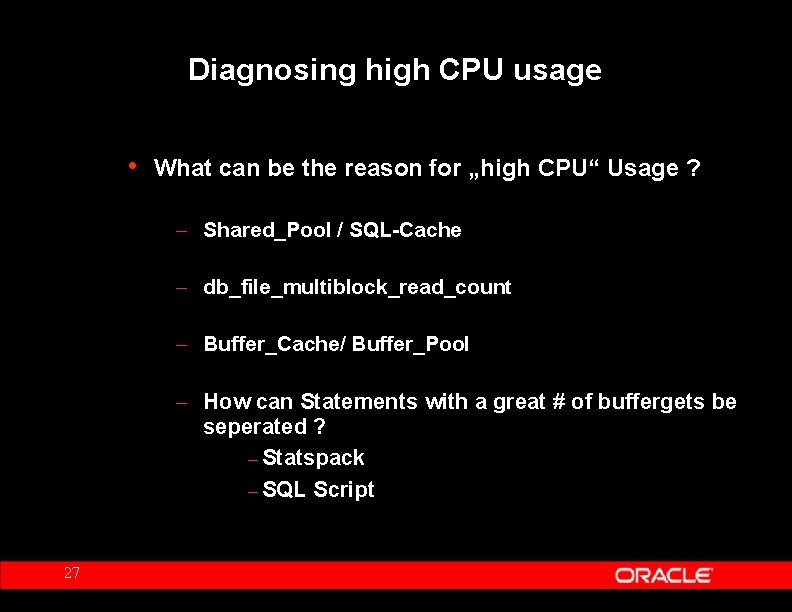 Diagnosing high CPU usage

• What can be the reason for „high CPU“ Usage ?

– Shared_Pool / SQL-Cache

– db_file_multiblock_read_count

– Buffer_Cache/ Buffer_Pool

– How can Statements with a great # of buffergets be seperated ?

– Statspack

– SQL Script

27

ORACLE